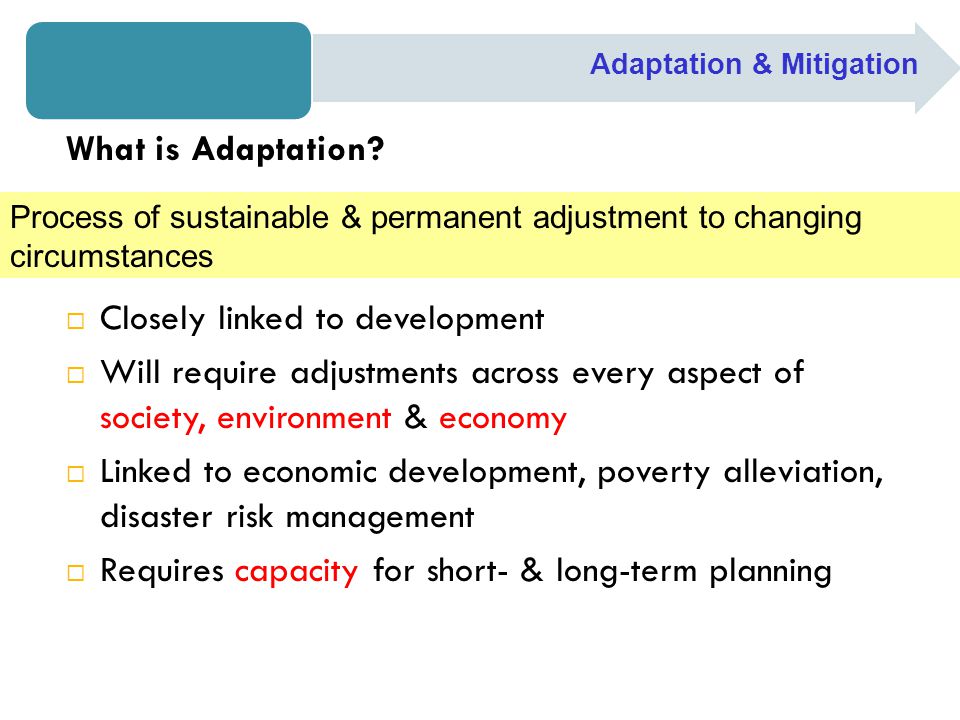 Adaptation & Mitigation

What is Adaptation?

Process of sustainable & permanent adjustment to changing circumstances

□ Closely linked to development
□ Will require adjustments across every aspect of society, environment & economy
□ Linked to economic development, poverty alleviation, disaster risk management
□ Requires capacity for short- & long-term planning